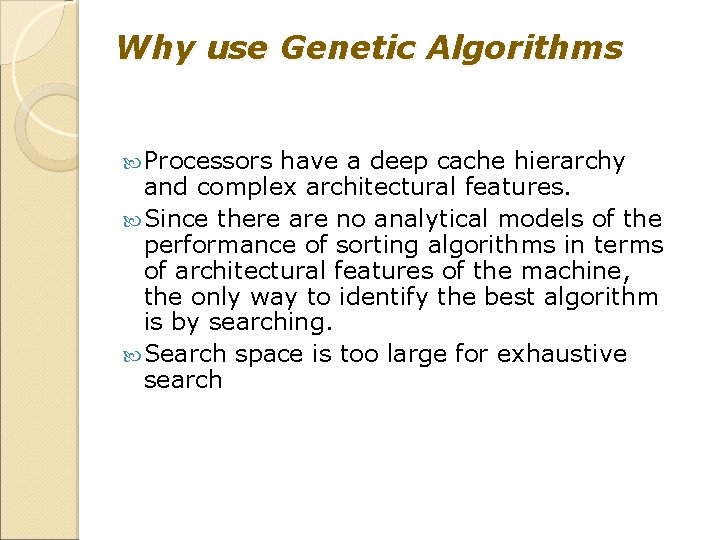 Why use Genetic Algorithms

Processors have a deep cache hierarchy and complex architectural features.

Since there are no analytical models of the performance of sorting algorithms in terms of architectural features of the machine, the only way to identify the best algorithm is by searching.

Search space is too large for exhaustive search